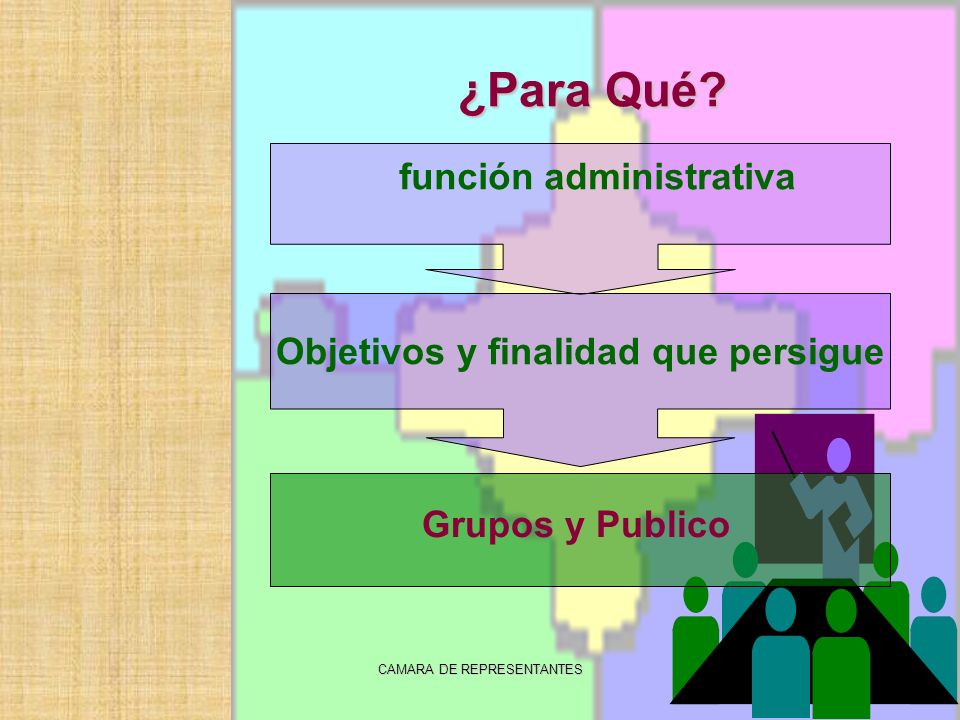 ¿Para Qué?

función administrativa

Objetivos y finalidad que persigue

Grupos y Publico

CAMARA DE REPRESENTANTES